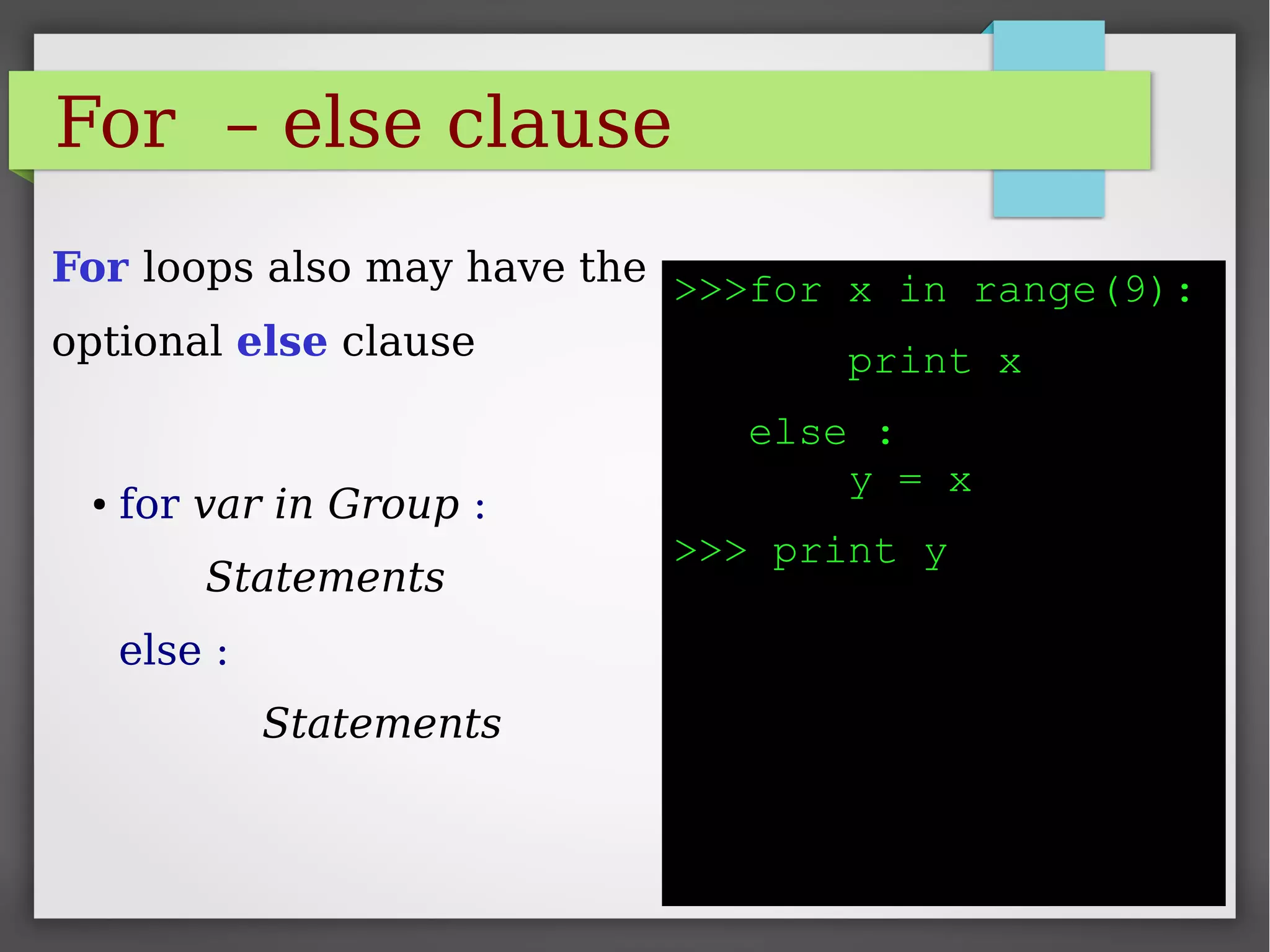 For – else clause

For loops also may have the optional else clause

• for var in Group :
Statements
else :
Statements

>>>for x in range(9):
print x
else :
y = x
>>> print y